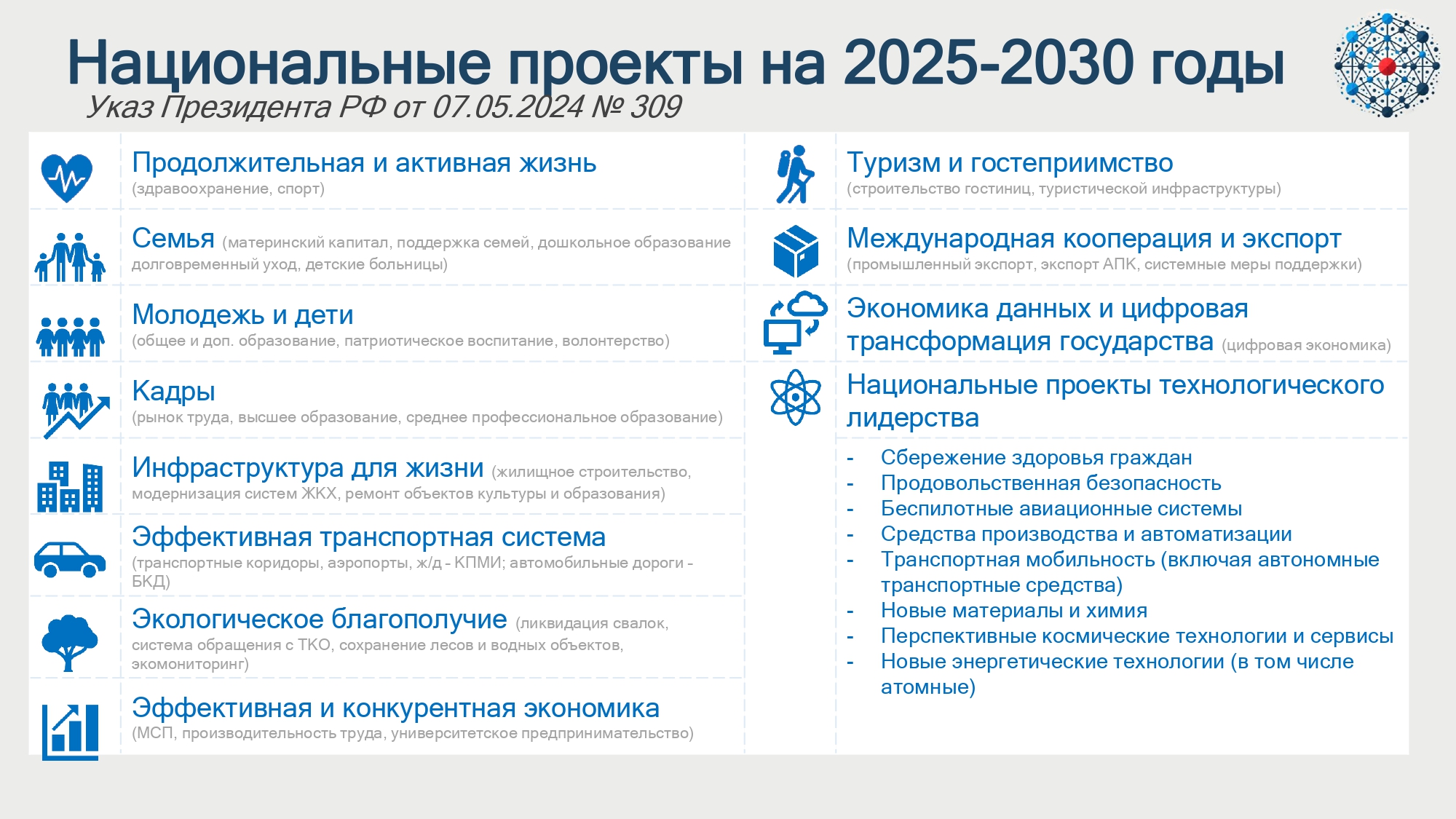 Национальные проекты на 2025-2030 годы
Указ Президента РФ от 07.05.2024 № 309

Продолжительная и активная жизнь
(здравоохранение, спорт)

Семья (материнский капитал, поддержка семей, дошкольное образование долговременный уход, детские больницы)

Молодежь и дети
(общее и доп. образование, патриотическое воспитание, волонтерство)

Кадры
(рынок труда, высшее образование, среднее профессиональное образование)

Инфраструктура для жизни (жилищное строительство, модернизация систем ЖКХ, ремонт объектов культуры и образования)

Эффективная транспортная система
(транспортные коридоры, аэропорты, ж/д - КПМИ; автомобильные дороги - БКД)

Экологическое благополучие (ликвидация свалок, система обращения с ТКО, сохранение лесов и водных объектов, экомониторинг)

Эффективная и конкурентная экономика
(МСП, производительность труда, университетское предпринимательство)

Туризм и гостеприимство
(строительство гостиниц, туристической инфраструктуры)

Международная кооперация и экспорт
(промышленный экспорт, экспорт АПК, системные меры поддержки)

Экономика данных и цифровая трансформация государства (цифровая экономика)

Национальные проекты технологического лидерства

- Сбережение здоровья граждан
- Продовольственная безопасность
- Беспилотные авиационные системы
- Средства производства и автоматизации
- Транспортная мобильность (включая автономные транспортные средства)
- Новые материалы и химия
- Перспективные космические технологии и сервисы
- Новые энергетические технологии (в том числе атомные)